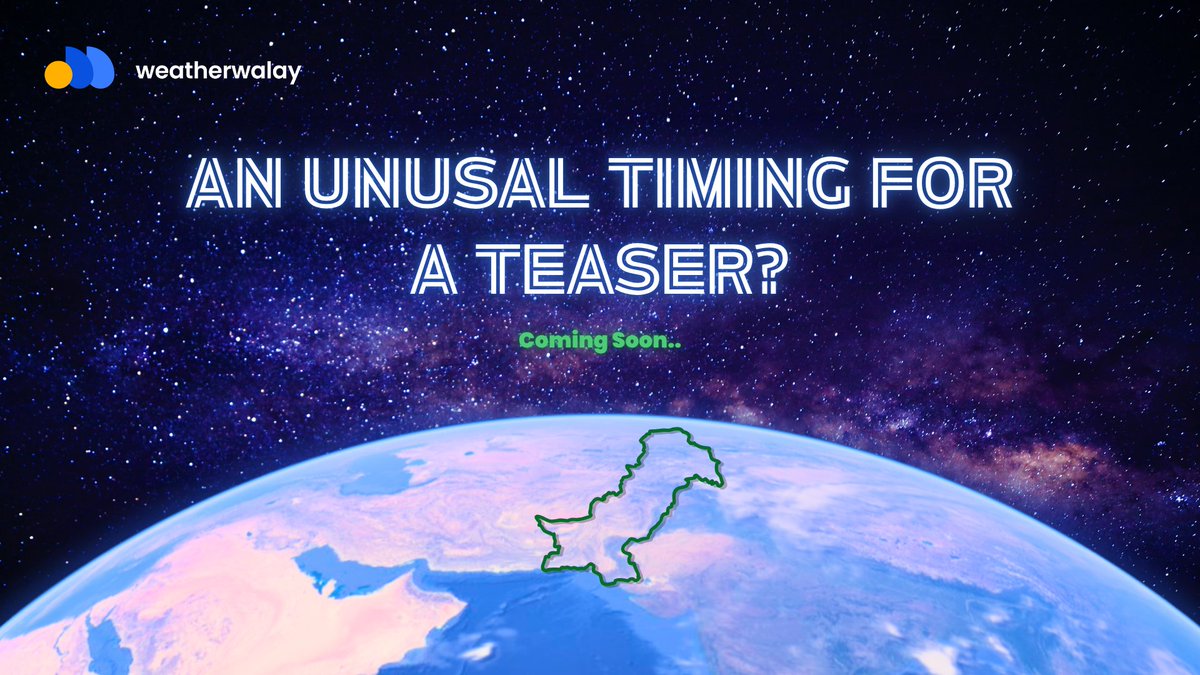 weatherwalay

AN UNUSAL TIMIING FOR A TEASER?

Coming Soon..